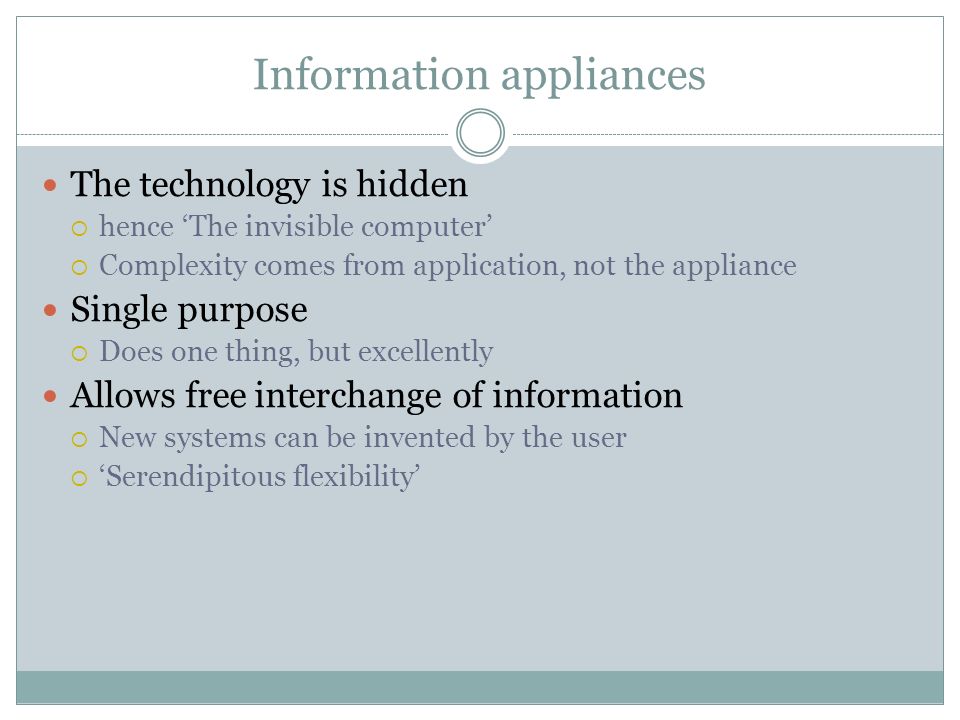 Information appliances

- The technology is hidden
  - hence ‘The invisible computer’
  - Complexity comes from application, not the appliance
- Single purpose
  - Does one thing, but excellently
- Allows free interchange of information
  - New systems can be invented by the user
  - ‘Serendipitous flexibility’